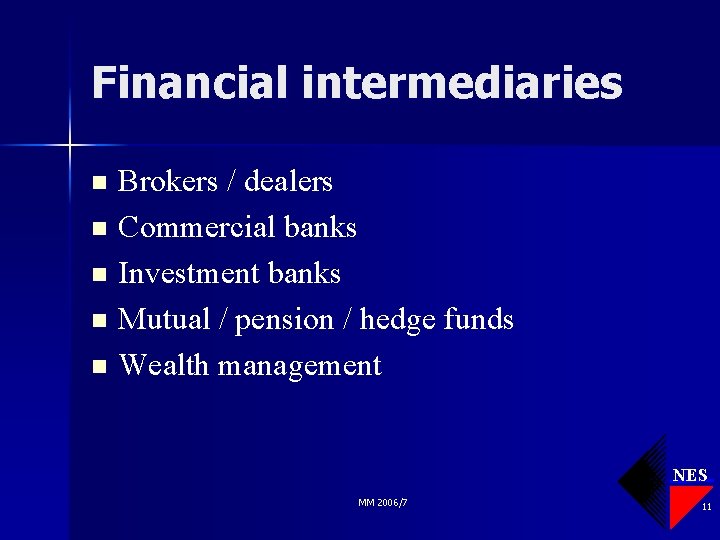 Financial intermediaries

- Brokers / dealers
- Commercial banks
- Investment banks
- Mutual / pension / hedge funds
- Wealth management

MM 2006/7

NES

11